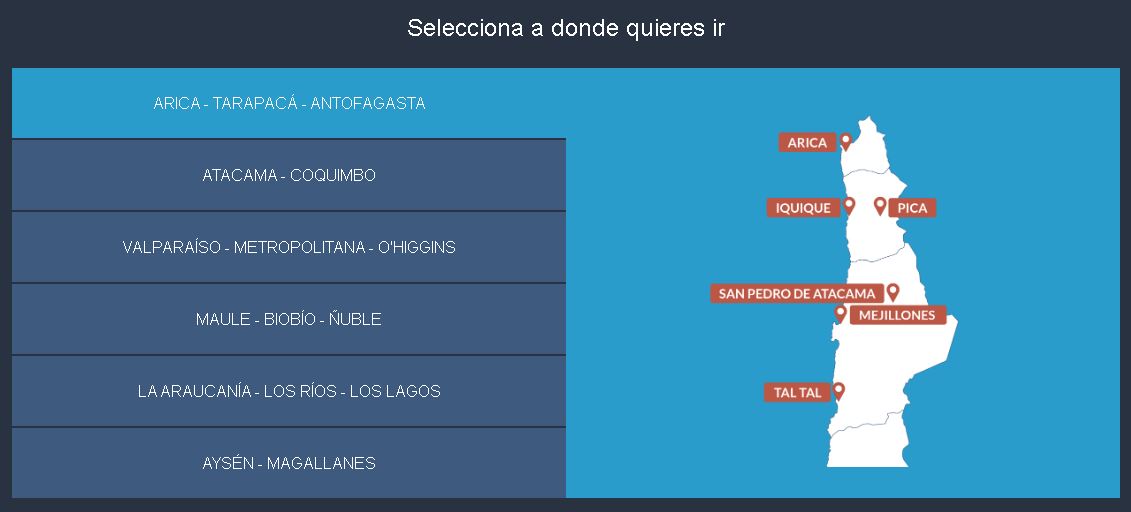 Selecciona a donde quieres ir

ARICA - TARAPACÁ - ANTOFAGASTA

ATACAMA - COQUIMBO

VALPARAÍSO - METROPOLITANA - O'HIGGINS

MAULE - BIOBÍO - ÑUBLE

LA ARAUCANÍA - LOS RÍOS - LOS LAGOS

AYSÉN - MAGALLANES

ARICA

IQUIQUE

PICA

SAN PEDRO DE ATACAMA

MEJILLONES

TAL TAL